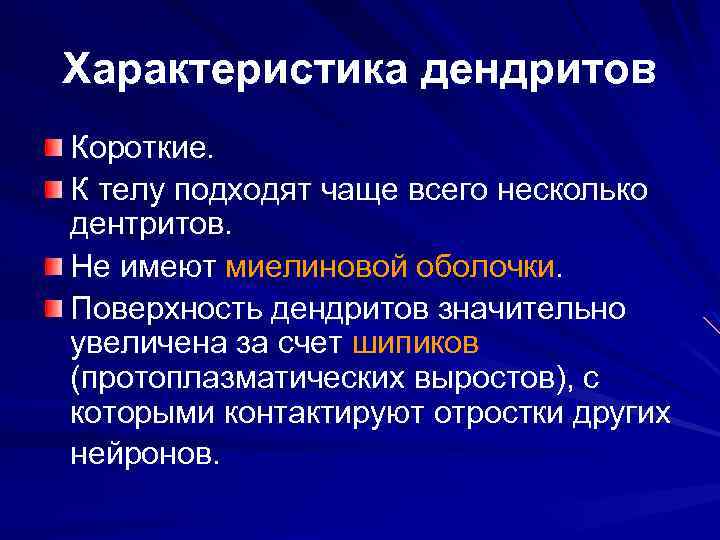 Характеристика дендритов

Короткие.

К телу подходят чаще всего несколько дентритов.

Не имеют миелиновой оболочки.

Поверхность дендритов значительно увеличена за счет шипиков (протоплазматических выростов), с которыми контактируют отростки других нейронов.